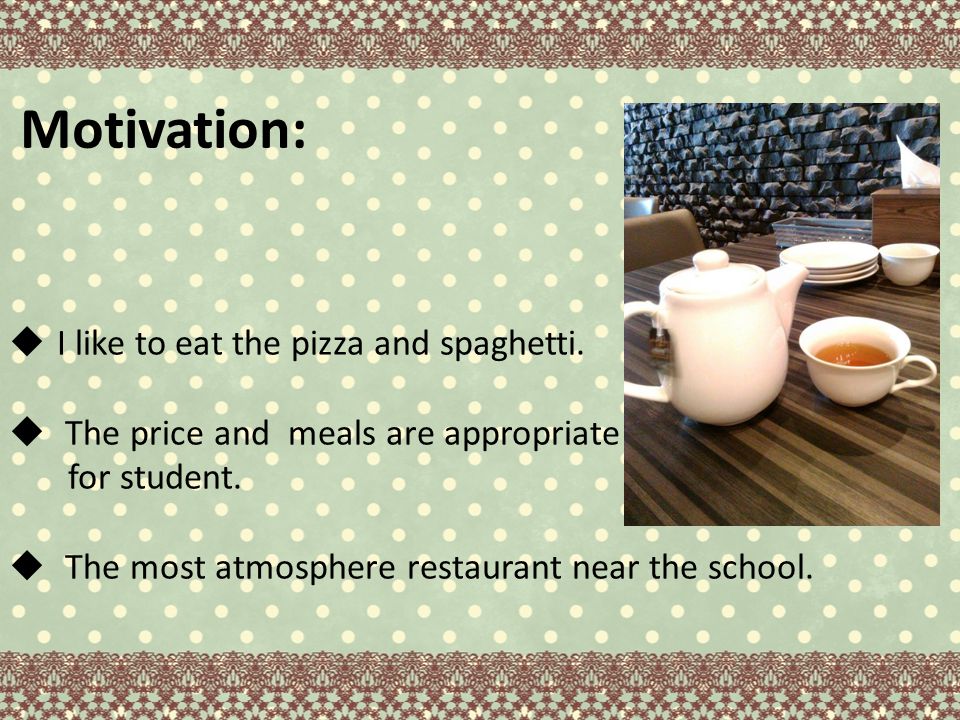 Motivation:

◆ I like to eat the pizza and spaghetti.

◆ The price and meals are appropriate for student.

◆ The most atmosphere restaurant near the school.